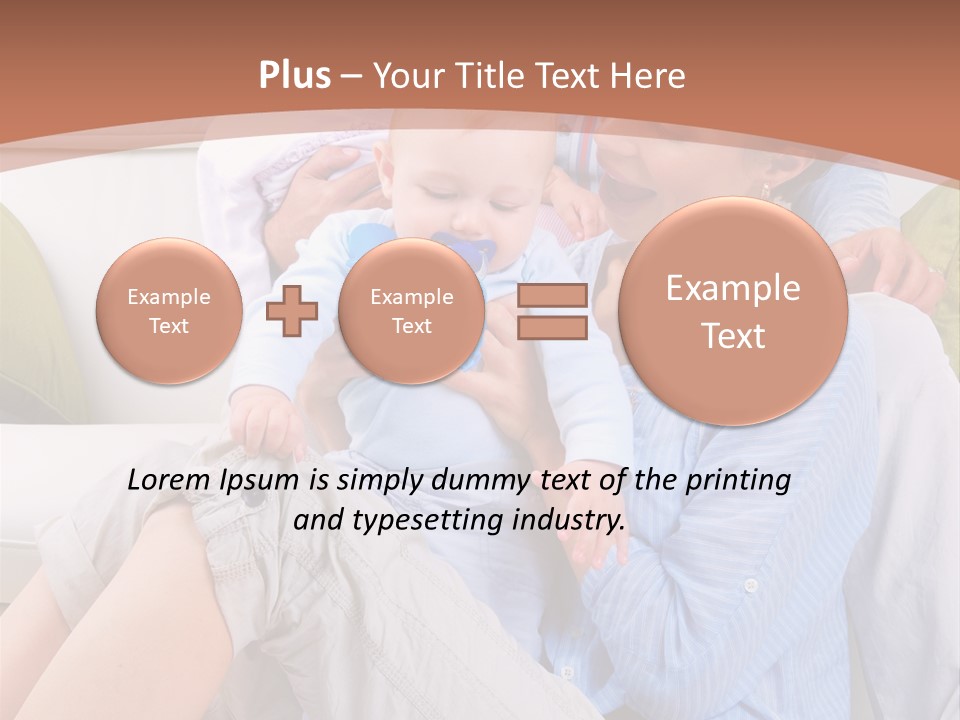 Plus – Your Title Text Here

Example Text

Example Text

Example Text

Lorem Ipsum is simply dummy text of the printing and typesetting industry.